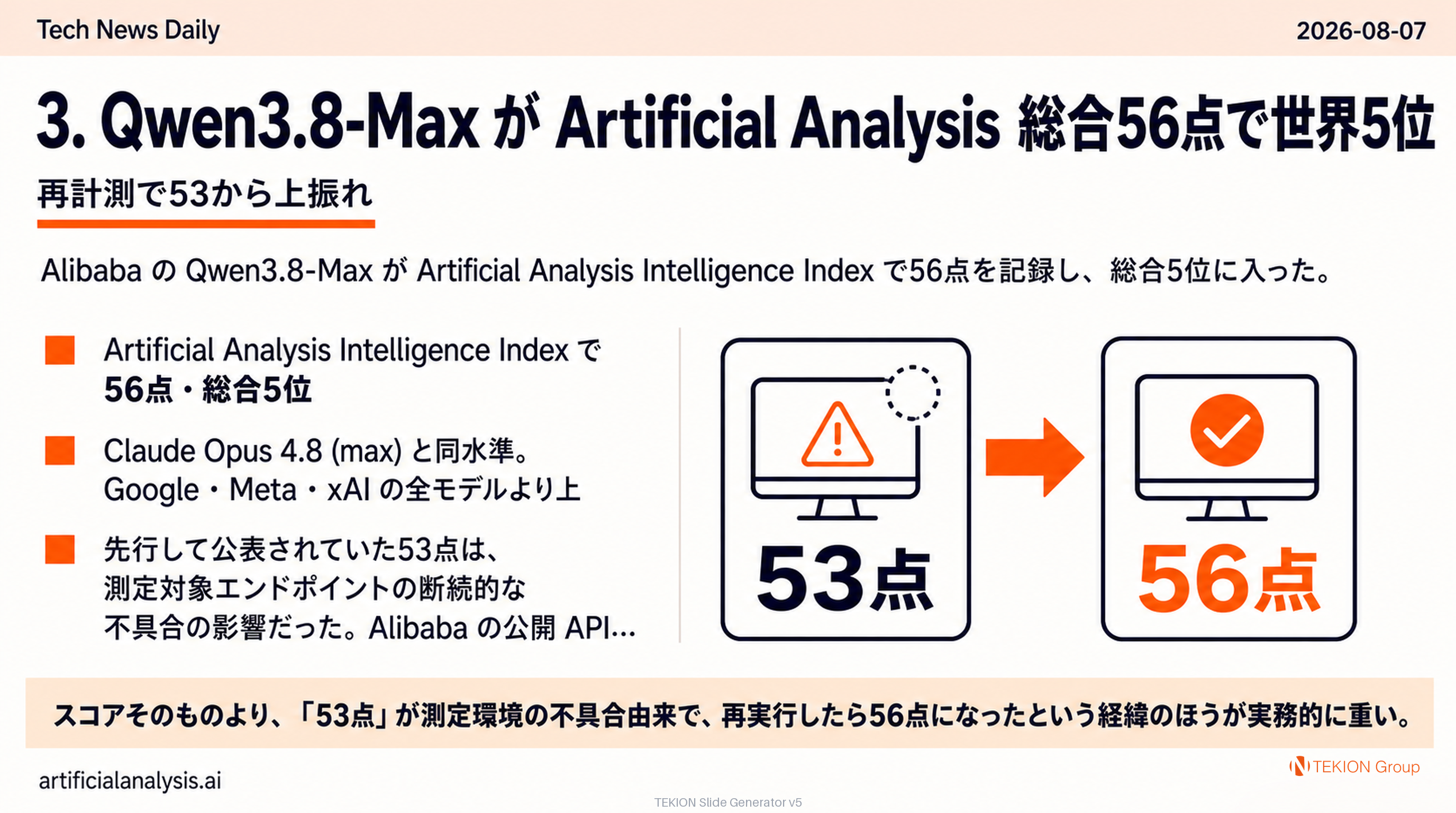 Tech News Daily

2026-08-07

3. Qwen3.8-Max が Artificial Analysis 総合56点で世界5位

再計測で53から上振れ

Alibaba の Qwen3.8-Max が Artificial Analysis Intelligence Index で56点を記録し、総合5位に入った。

Artificial Analysis Intelligence Index で 56点・総合5位

Claude Opus 4.8 (max) と同水準。Google・Meta・xAI の全モデルより上

先行して公表されていた53点は、測定対象エンドポイントの断続的な不具合の影響だった。Alibaba の公開 API…

53点

56点

スコアそのものより、「53点」が測定環境の不具合由来で、再実行したら56点になったという経緯のほうが実務的に重い。

artificialanalysis.ai

TEKION Group

TEKION Slide Generator v5